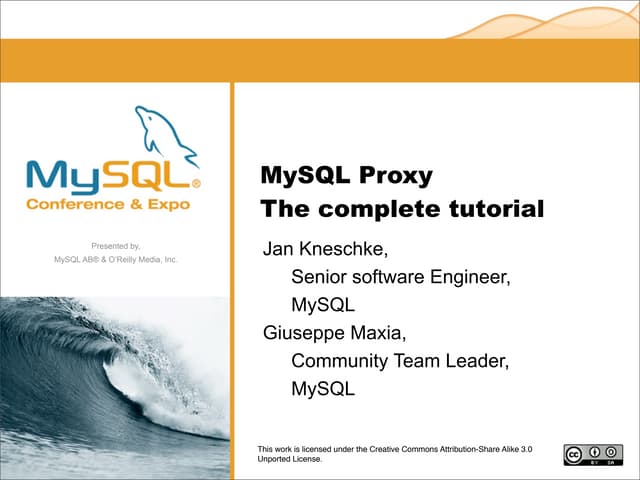 MySQL®
Conference & Expo

Presented by,
MySQL AB® & O'Reilly Media, Inc.

MySQL Proxy
The complete tutorial

Jan Kneschke,
Senior software Engineer,
MySQL
Giuseppe Maxia,
Community Team Leader,
MySQL

This work is licensed under the Creative Commons Attribution-Share Alike 3.0 Unported License.

cc BY SA